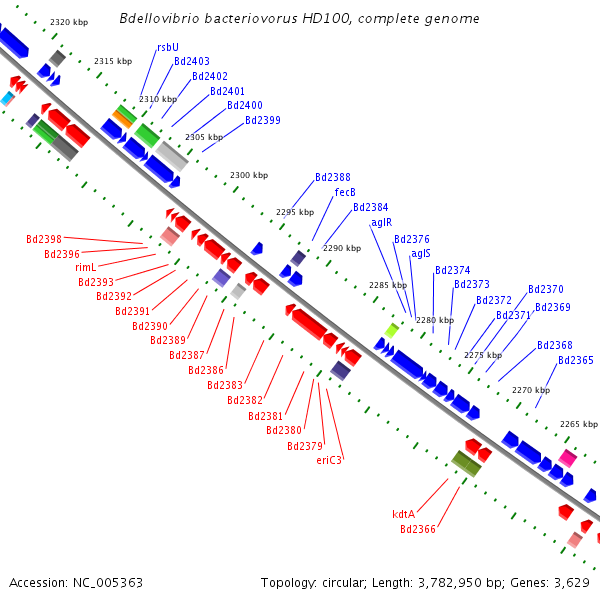 Bdellovibrio bacteriovorus HD100, complete genome

2320 kbp
2315 kbp
2310 kbp
2305 kbp
2300 kbp
2295 kbp
2290 kbp
2285 kbp
2280 kbp
2275 kbp
2270 kbp
2265 kbp

rsbU
Bd2403
Bd2402
Bd2401
Bd2400
Bd2399
Bd2388
fecB
Bd2384
aglR
Bd2376
aglS
Bd2374
Bd2373
Bd2372
Bd2370
Bd2371
Bd2369
Bd2368
Bd2365

Bd2398
Bd2396
rimL
Bd2393
Bd2392
Bd2391
Bd2390
Bd2389
Bd2387
Bd2386
Bd2383
Bd2382
Bd2381
Bd2380
Bd2379
eriC3
kdtA
Bd2366

Accession: NC_005363
Topology: circular; Length: 3,782,950 bp; Genes: 3,629